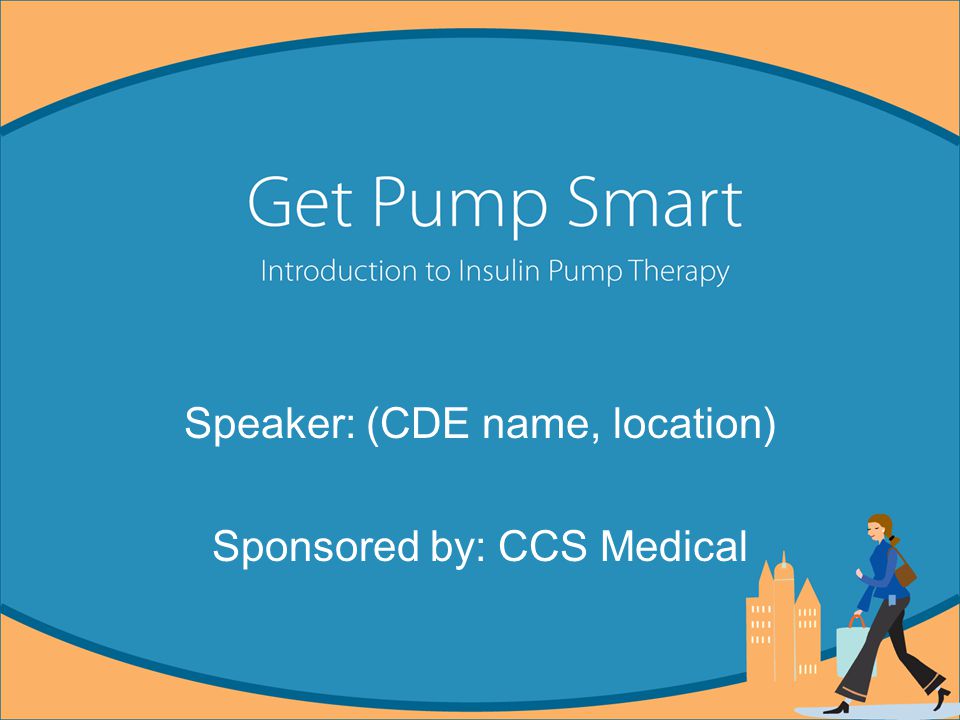 Get Pump Smart

Introduction to Insulin Pump Therapy

Speaker: (CDE name, location)

Sponsored by: CCS Medical